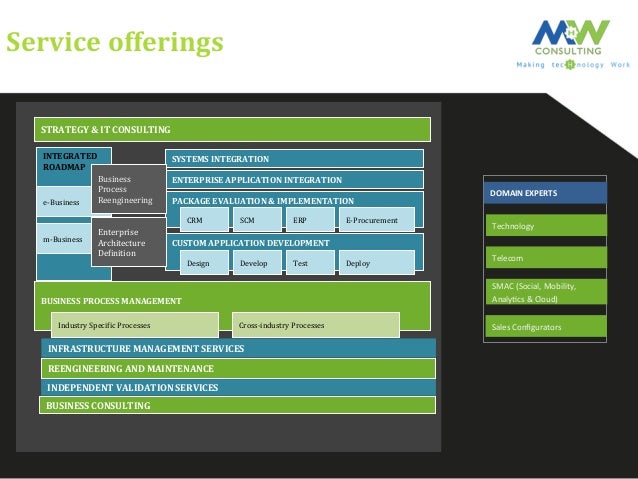 Service offerings

MHW
CONSULTING
Making technology Work

STRATEGY & IT CONSULTING

INTEGRATED ROADMAP

e-Business

m-Business

Business Process Reengineering

Enterprise Architecture Definition

SYSTEMS INTEGRATION

ENTERPRISE APPLICATION INTEGRATION

PACKAGE EVALUATION & IMPLEMENTATION

CRM

SCM

ERP

E-Procurement

CUSTOM APPLICATION DEVELOPMENT

Design

Develop

Test

Deploy

BUSINESS PROCESS MANAGEMENT

Industry Specific Processes

Cross-industry Processes

INFRASTRUCTURE MANAGEMENT SERVICES

REENGINEERING AND MAINTENANCE

INDEPENDENT VALIDATION SERVICES

BUSINESS CONSULTING

DOMAIN EXPERTS

Technology

Telecom

SMAC (Social, Mobility, Analytics & Cloud)

Sales Configurators